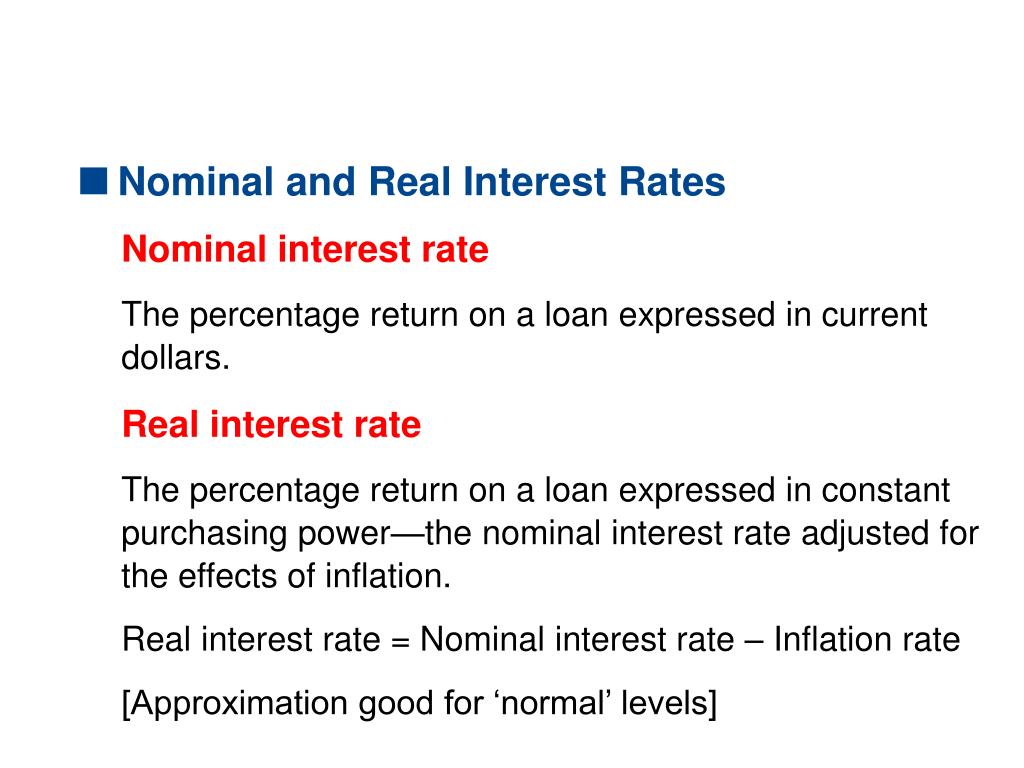 ■ Nominal and Real Interest Rates

Nominal interest rate

The percentage return on a loan expressed in current dollars.

Real interest rate

The percentage return on a loan expressed in constant purchasing power—the nominal interest rate adjusted for the effects of inflation.

Real interest rate = Nominal interest rate – Inflation rate

[Approximation good for ‘normal’ levels]